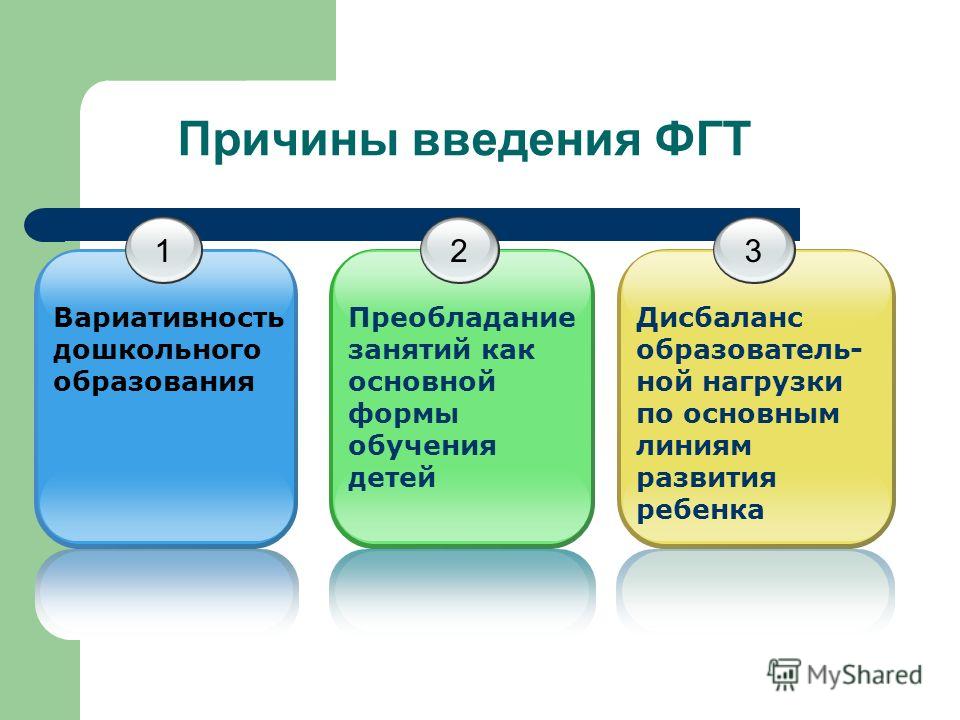 Причины введения ФГТ

1

Вариативность дошкольного образования

2

Преобладание занятий как основной формы обучения детей

3

Дисбаланс образовательной нагрузки по основным линиям развития ребенка

MyShared